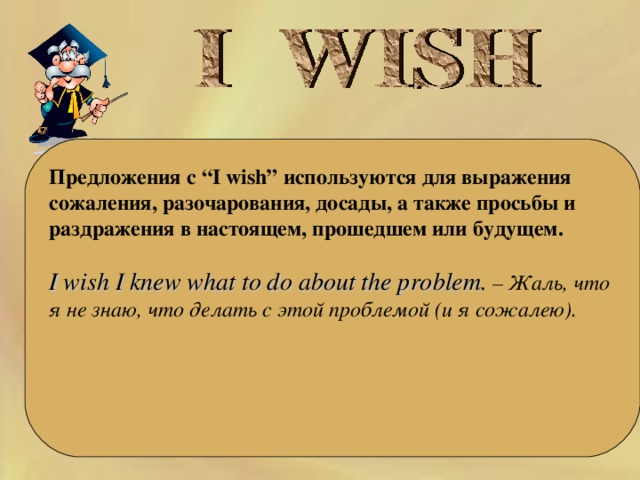 I WISH

Предложения с “I wish” используются для выражения сожаления, разочарования, досады, а также просьбы и раздражения в настоящем, прошедшем или будущем.

I wish I knew what to do about the problem. – Жаль, что я не знаю, что делать с этой проблемой (и я сожалею).